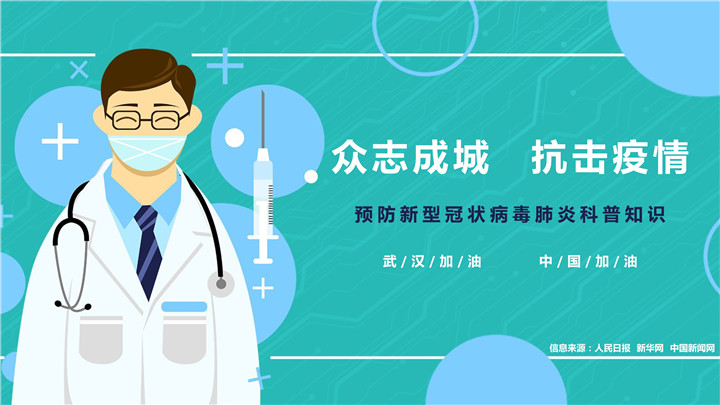 众志成城　抗击疫情

预防新型冠状病毒肺炎科普知识

武/汉/加/油　　中/国/加/油

信息来源：人民日报　新华网　中国新闻网